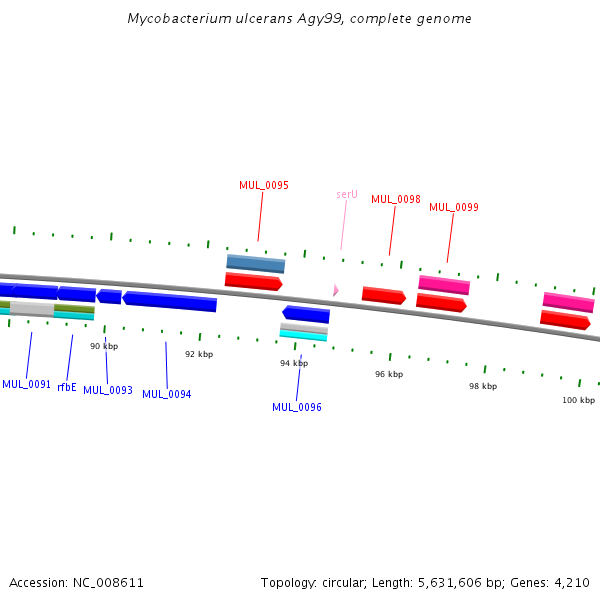 Mycobacterium ulcerans Agy99, complete genome

MUL_0095

serU

MUL_0098

MUL_0099

90 kbp

92 kbp

94 kbp

96 kbp

98 kbp

100 kbp

MUL_0091

rfbE

MUL_0093

MUL_0094

MUL_0096

Accession: NC_008611

Topology: circular; Length: 5,631,606 bp; Genes: 4,210